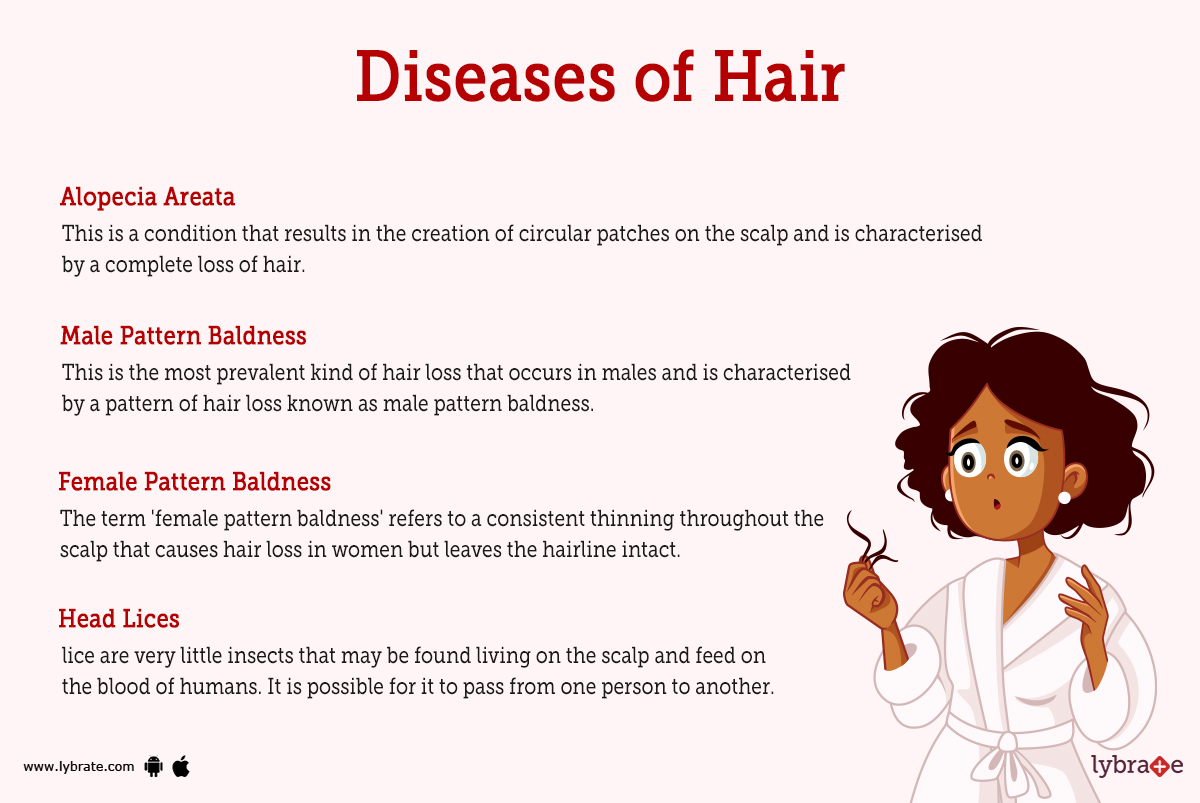 Diseases of Hair

Alopecia Areata
This is a condition that results in the creation of circular patches on the scalp and is characterised by a complete loss of hair.

Male Pattern Baldness
This is the most prevalent kind of hair loss that occurs in males and is characterised by a pattern of hair loss known as male pattern baldness.

Female Pattern Baldness
The term 'female pattern baldness' refers to a consistent thinning throughout the scalp that causes hair loss in women but leaves the hairline intact.

Head Lices
lice are very little insects that may be found living on the scalp and feed on the blood of humans. It is possible for it to pass from one person to another.

www.lybrate.com

lybrate